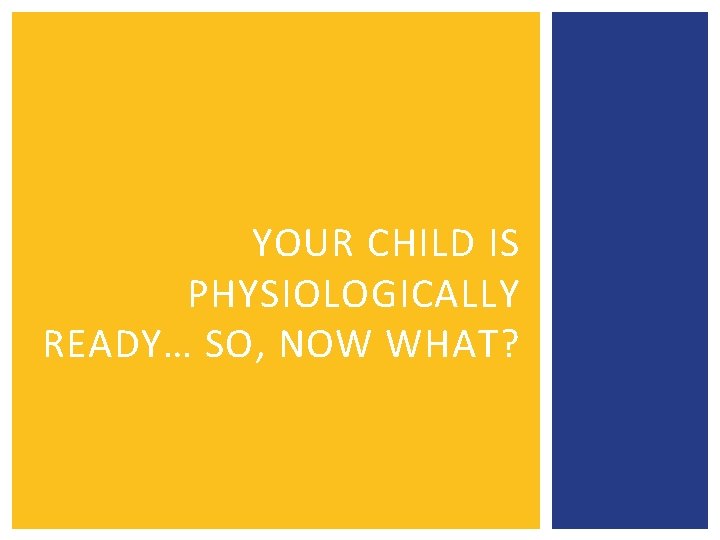 YOUR CHILD IS PHYSIOLOGICALLY READY… SO, NOW WHAT?